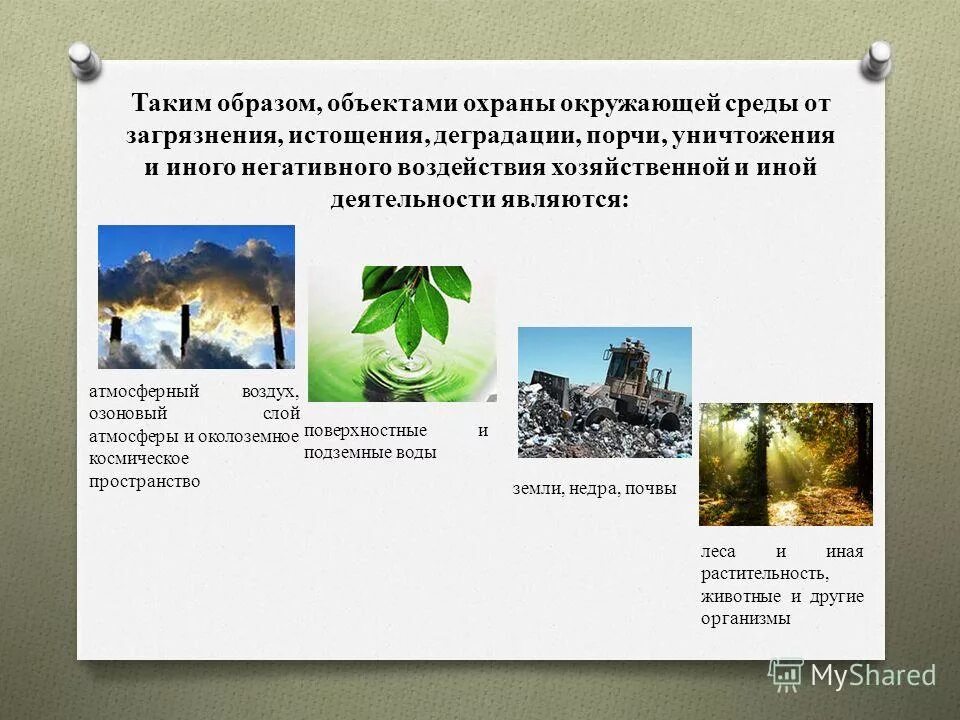 Таким образом, объектами охраны окружающей среды от загрязнения, истощения, деградации, порчи, уничтожения и иного негативного воздействия хозяйственной и иной деятельности являются:

атмосферный воздух, озоновый слой атмосферы и околоземное космическое пространство

поверхностные и подземные воды

земли, недра, почвы

леса и иная растительность, животные и другие организмы

MyShared